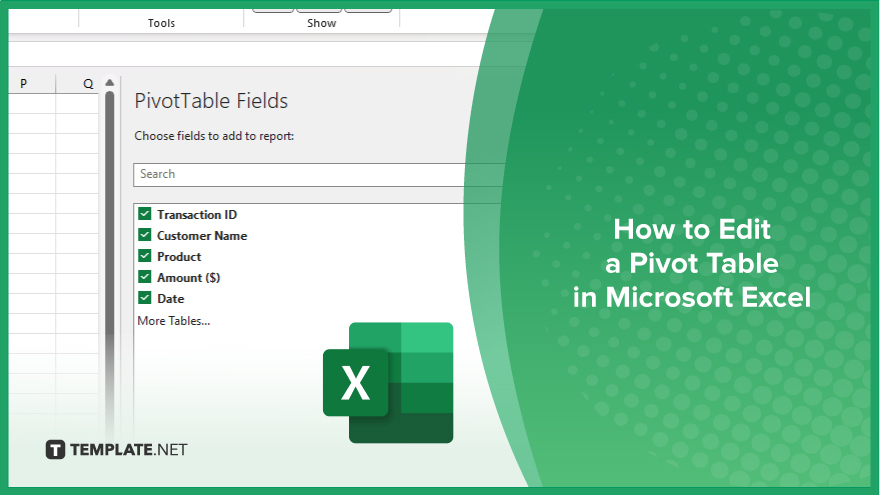 Tools

Show

P

Q

PivotTable Fields

Choose fields to add to report:

Search

Transaction ID
Customer Name
Product
Amount ($)
Date
More Tables...

X

TEMPLATE.NET

How to Edit a Pivot Table in Microsoft Excel